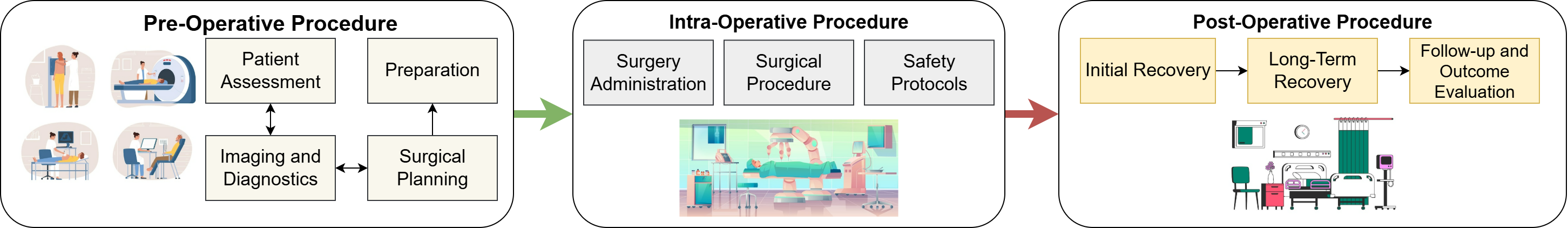 Pre-Operative Procedure

Patient Assessment

Preparation

Imaging and Diagnostics

Surgical Planning

Intra-Operative Procedure

Surgery Administration

Surgical Procedure

Safety Protocols

Post-Operative Procedure

Initial Recovery

Long-Term Recovery

Follow-up and Outcome Evaluation